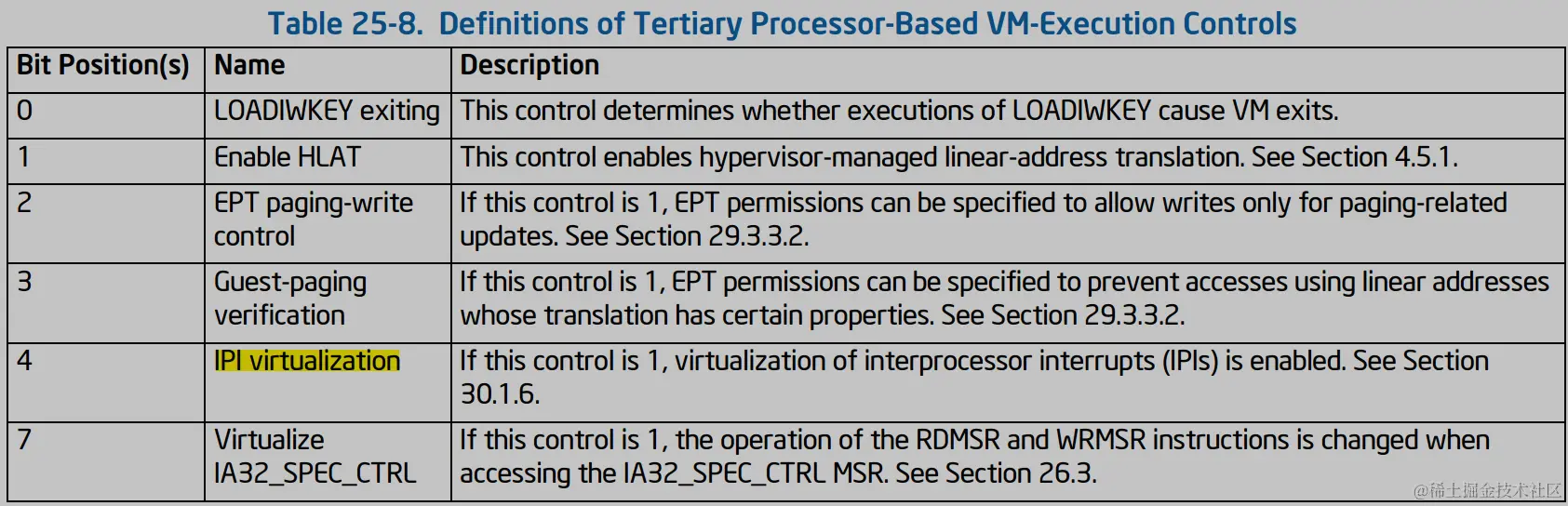 Table 25-8. Definitions of Tertiary Processor-Based VM-Execution Controls

| Bit Position(s) | Name | Description |
|---|---|---|
| 0 | LOADIWKEY exiting | This control determines whether executions of LOADIWKEY cause VM exits. |
| 1 | Enable HLAT | This control enables hypervisor-managed linear-address translation. See Section 4.5.1. |
| 2 | EPT paging-write control | If this control is 1, EPT permissions can be specified to allow writes only for paging-related updates. See Section 29.3.3.2. |
| 3 | Guest-paging verification | If this control is 1, EPT permissions can be specified to prevent accesses using linear addresses whose translation has certain properties. See Section 29.3.3.2. |
| 4 | IPI virtualization | If this control is 1, virtualization of interprocessor interrupts (IPIs) is enabled. See Section 30.1.6. |
| 7 | Virtualize IA32_SPEC_CTRL | If this control is 1, the operation of the RDMSR and WRMSR instructions is changed when accessing the IA32_SPEC_CTRL MSR. See Section 26.3. |

@稀土掘金技术社区